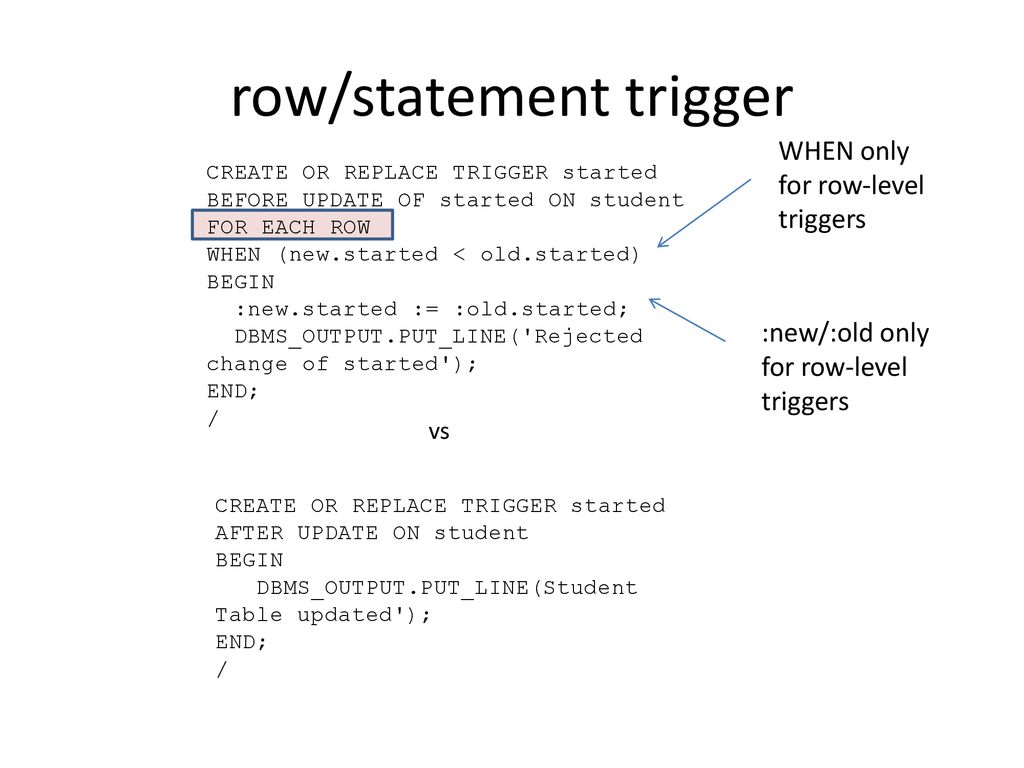 row/statement trigger

CREATE OR REPLACE TRIGGER started
BEFORE UPDATE OF started ON student
FOR EACH ROW
WHEN (new.started < old.started)
BEGIN
  :new.started := :old.started;
  DBMS_OUTPUT.PUT_LINE('Rejected change of started');
END;
/

WHEN only for row-level triggers

:new/:old only for row-level triggers

vs

CREATE OR REPLACE TRIGGER started
AFTER UPDATE ON student
BEGIN
   DBMS_OUTPUT.PUT_LINE(Student Table updated');
END;
/